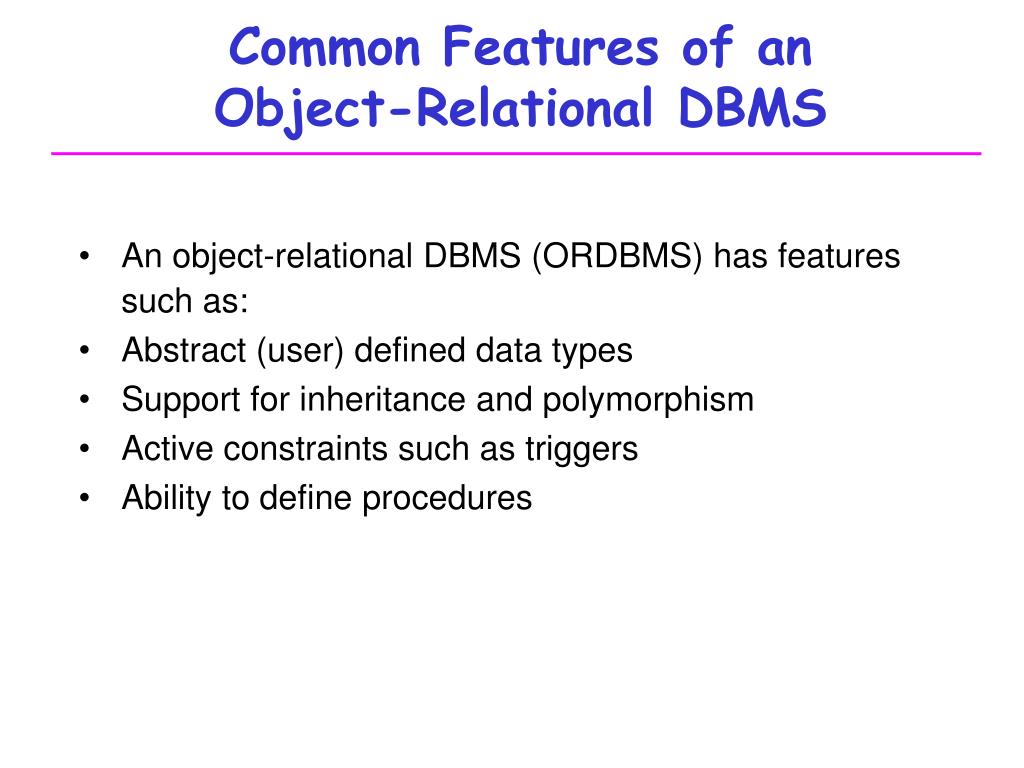 Common Features of an Object-Relational DBMS

• An object-relational DBMS (ORDBMS) has features such as:
• Abstract (user) defined data types
• Support for inheritance and polymorphism
• Active constraints such as triggers
• Ability to define procedures